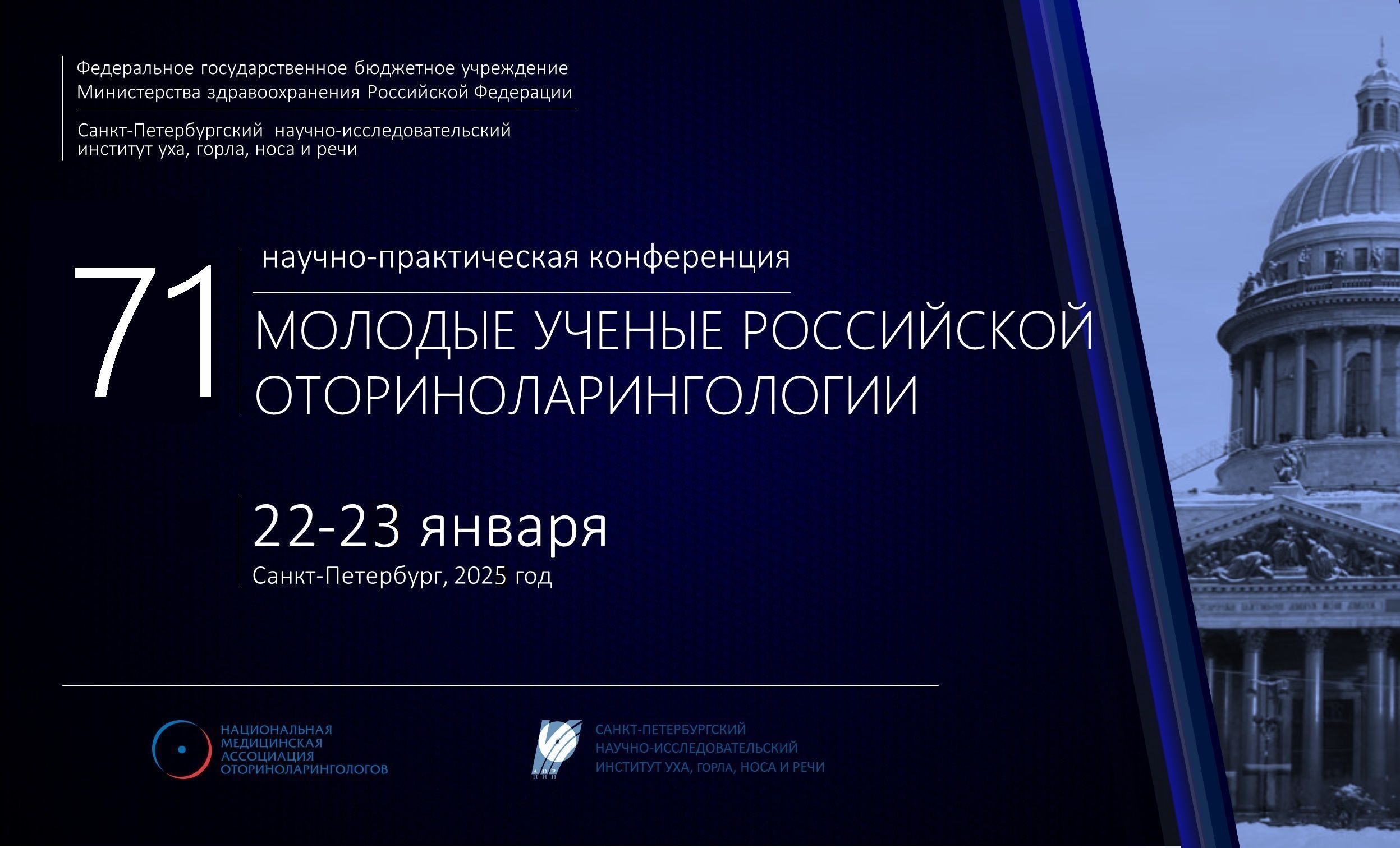 Федеральное государственное бюджетное учреждение
Министерства здравоохранения Российской Федерации

Санкт-Петербургский научно-исследовательский институт уха, горла, носа и речи

71

научно-практическая конференция

МОЛОДЫЕ УЧЕНЫЕ РОССИЙСКОЙ ОТОРИНОЛАРИНГОЛОГИИ

22-23 января
Санкт-Петербург, 2025 год

НАЦИОНАЛЬНАЯ МЕДИЦИНСКАЯ АССОЦИАЦИЯ ОТОРИНОЛАРИНГОЛОГОВ

ЛОР НИИ

САНКТ-ПЕТЕРБУРГСКИЙ НАУЧНО-ИССЛЕДОВАТЕЛЬСКИЙ ИНСТИТУТ УХА, ГОРЛА, НОСА И РЕЧИ